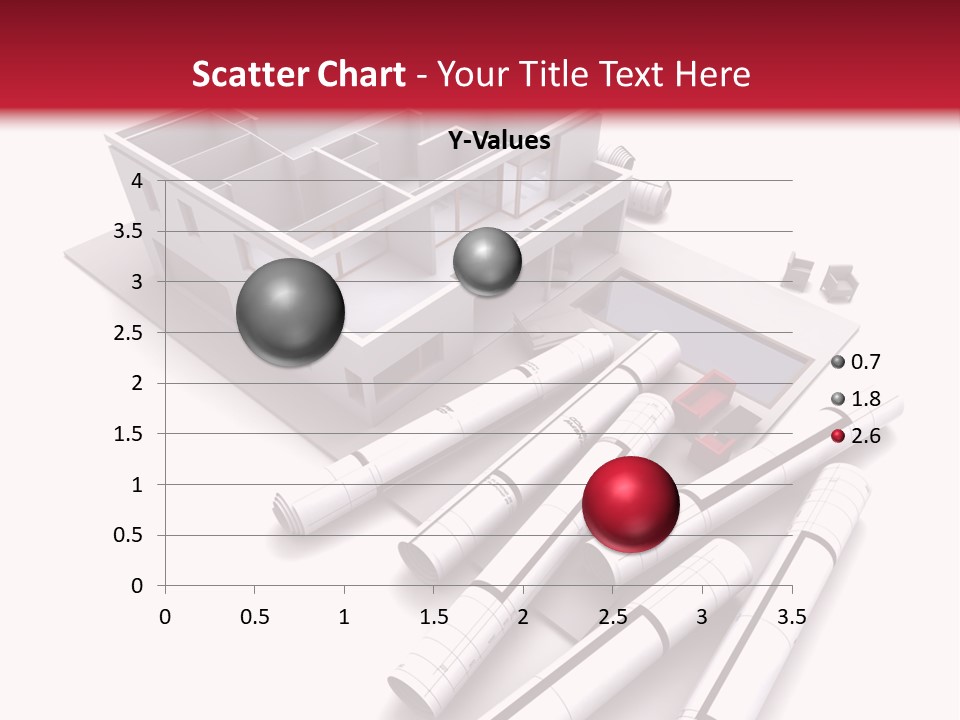 Scatter Chart - Your Title Text Here

Y-Values

4
3.5
3
2.5
2
1.5
1
0.5
0

0 0.5 1 1.5 2 2.5 3 3.5

0.7
1.8
2.6